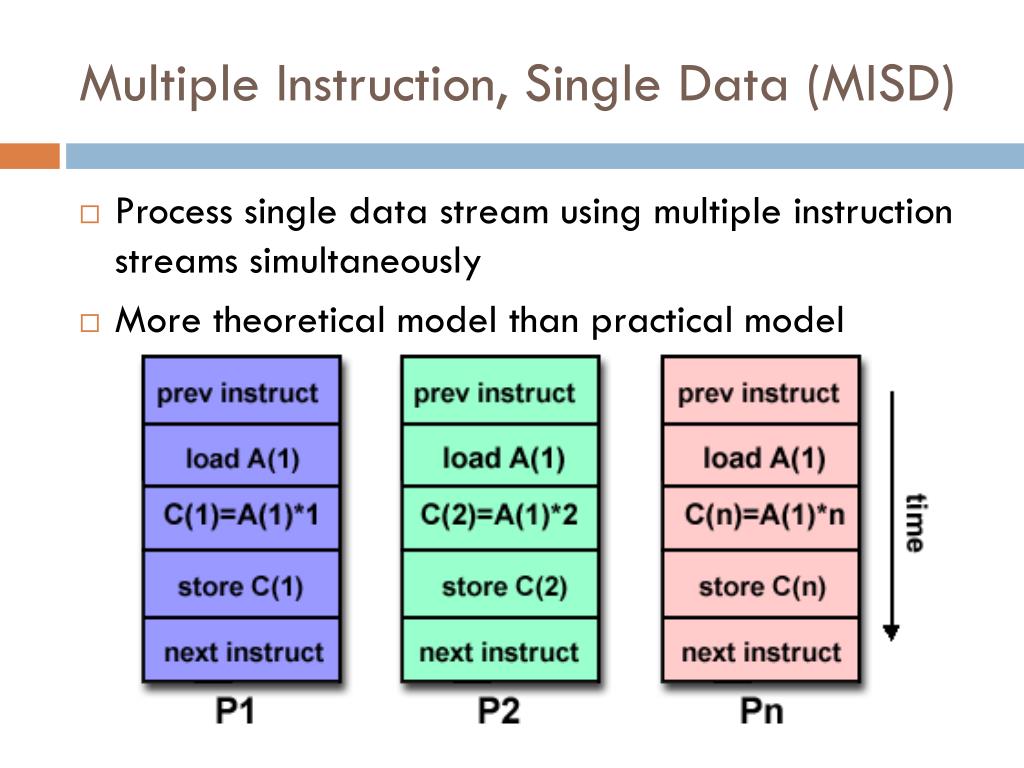 Multiple Instruction, Single Data (MISD)

□ Process single data stream using multiple instruction streams simultaneously

□ More theoretical model than practical model

prev instruct
load A(1)
C(1)=A(1)*1
store C(1)
next instruct
P1

prev instruct
load A(1)
C(2)=A(1)*2
store C(2)
next instruct
P2

prev instruct
load A(1)
C(n)=A(1)*n
store C(n)
next instruct
Pn

time